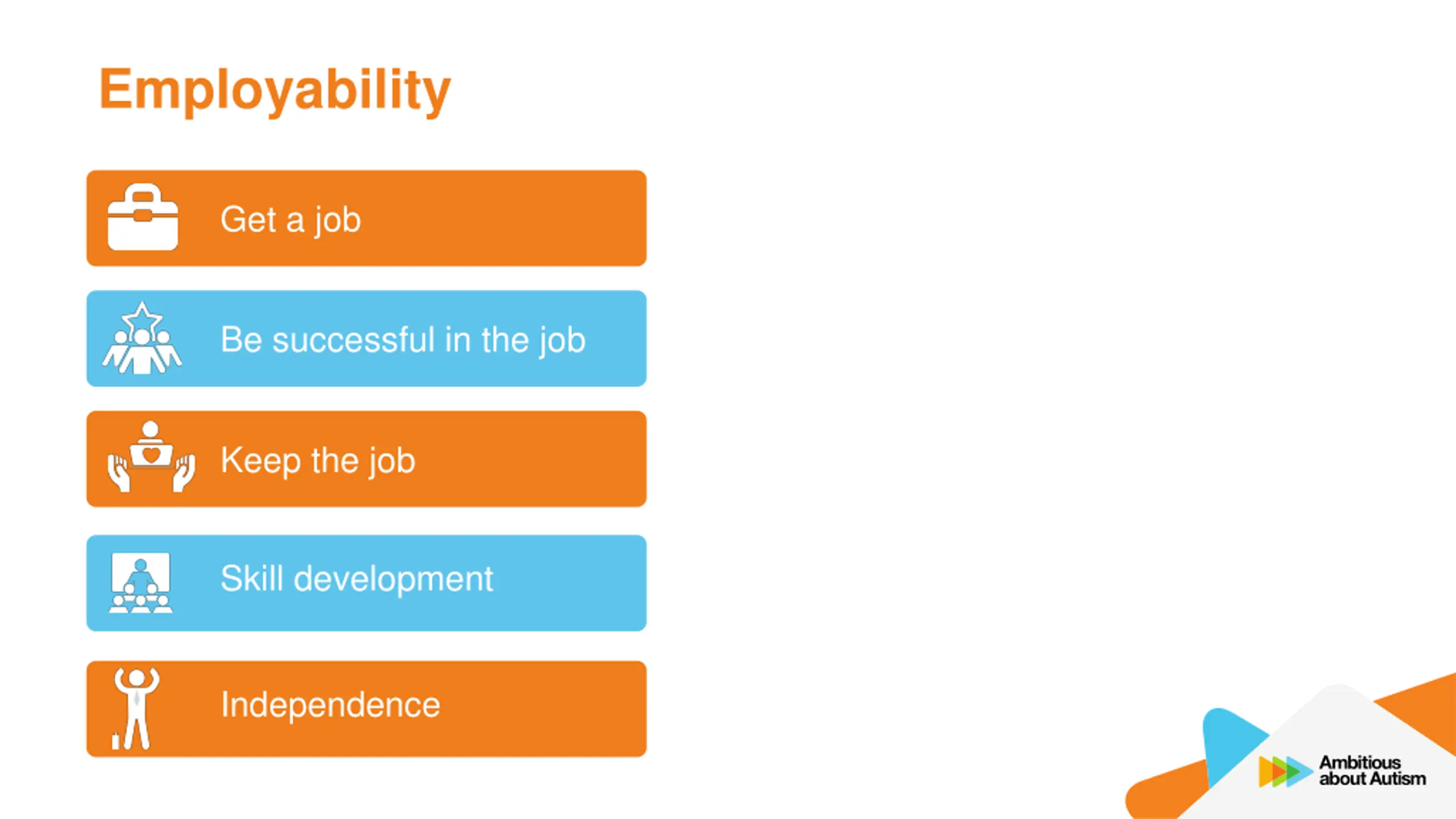 Employability

Get a job

Be successful in the job

Keep the job

Skill development

Independence

Ambitious about Autism